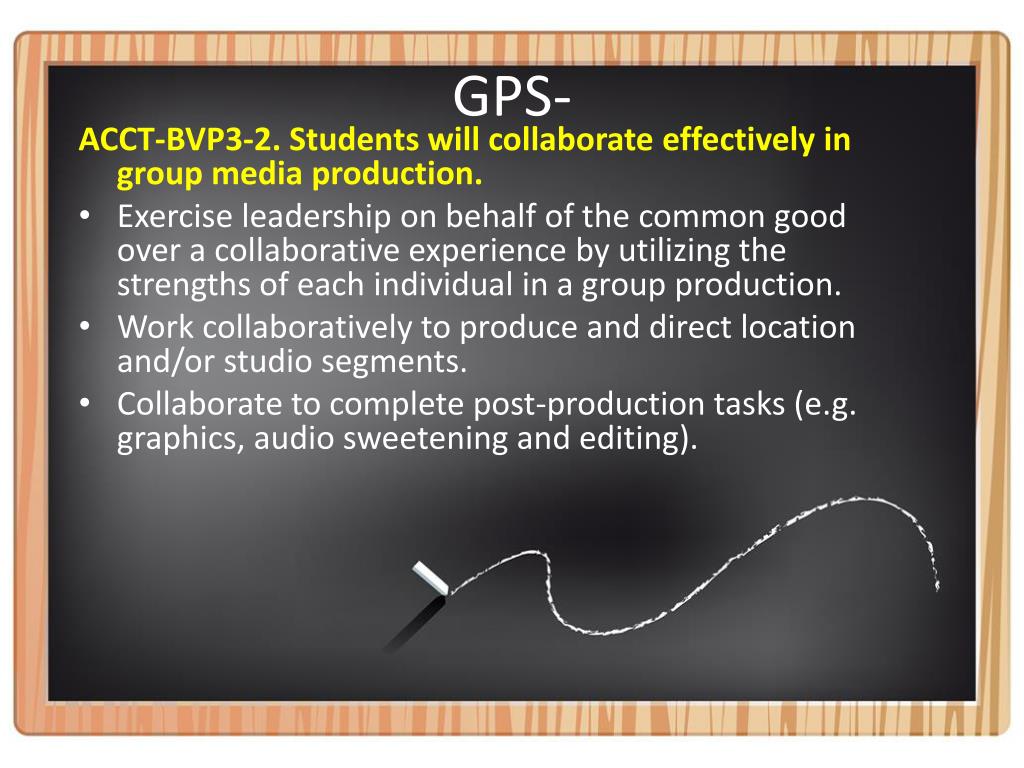 GPS-

ACCT-BVP3-2. Students will collaborate effectively in group media production.

• Exercise leadership on behalf of the common good over a collaborative experience by utilizing the strengths of each individual in a group production.
• Work collaboratively to produce and direct location and/or studio segments.
• Collaborate to complete post-production tasks (e.g. graphics, audio sweetening and editing).